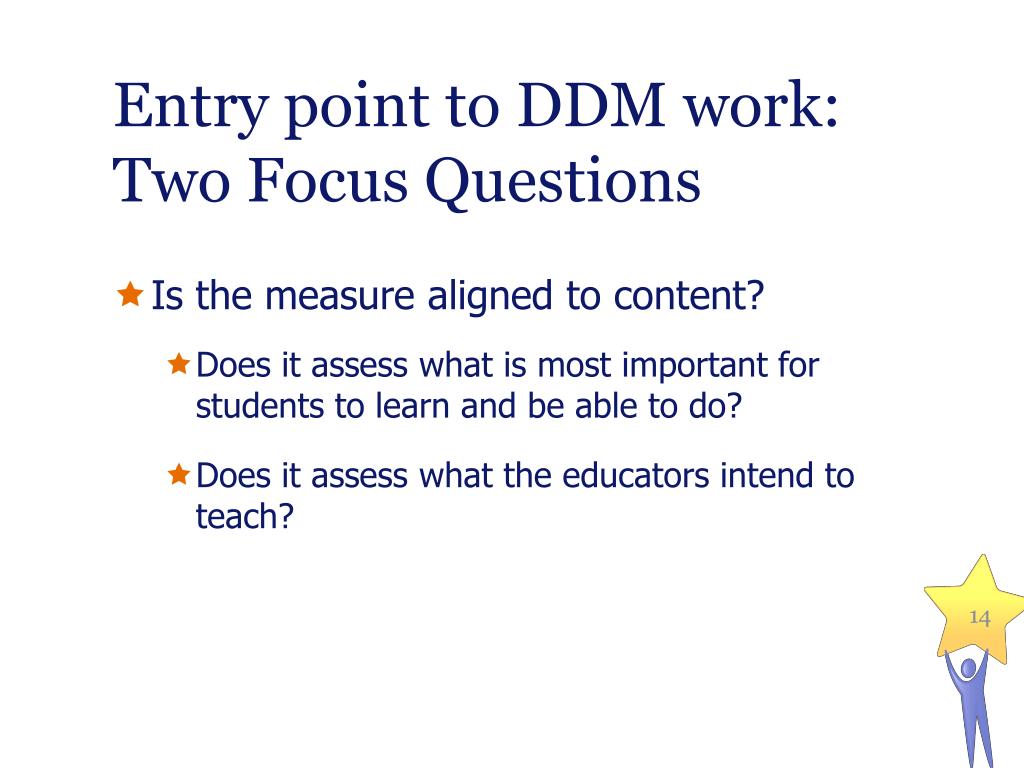 Entry point to DDM work: Two Focus Questions

Is the measure aligned to content?

Does it assess what is most important for students to learn and be able to do?

Does it assess what the educators intend to teach?

14